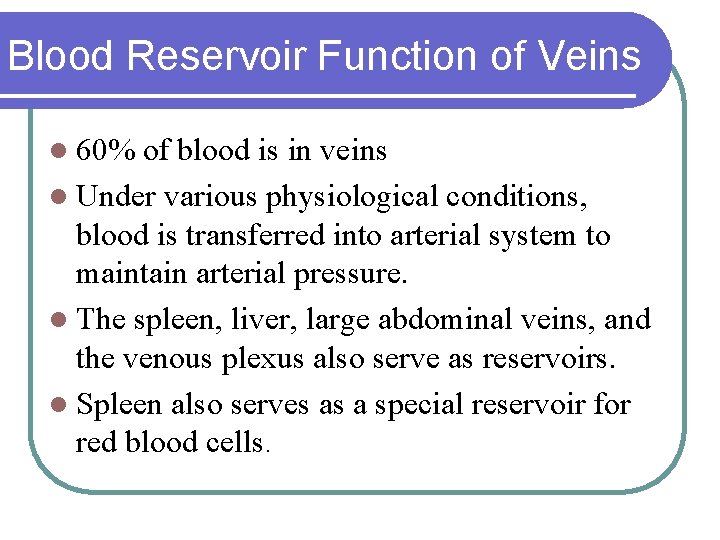 Blood Reservoir Function of Veins

- 60% of blood is in veins
- Under various physiological conditions, blood is transferred into arterial system to maintain arterial pressure.
- The spleen, liver, large abdominal veins, and the venous plexus also serve as reservoirs.
- Spleen also serves as a special reservoir for red blood cells.